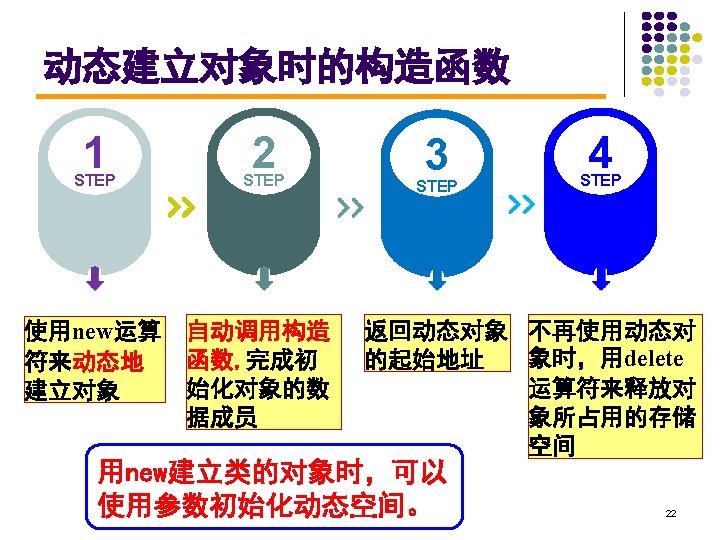 动态建立对象时的构造函数

1
STEP

2
STEP

3
STEP

4
STEP

使用new运算符来动态地建立对象

自动调用构造函数，完成初始化对象的数据成员

返回动态对象的起始地址

不再使用动态对象时，用delete运算符来释放对象所占用的存储空间

用new建立类的对象时，可以使用参数初始化动态空间。

22